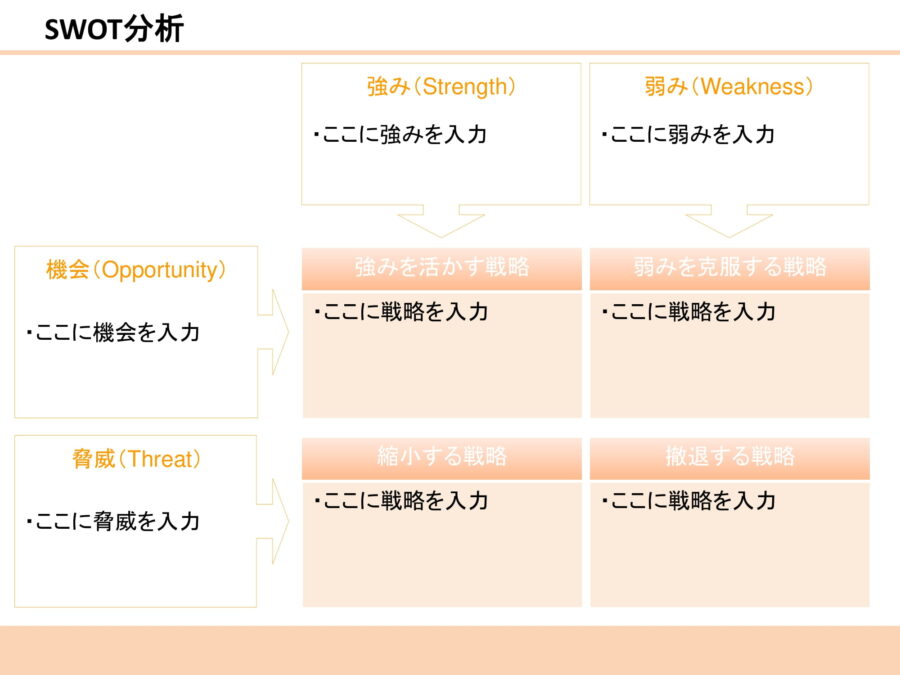 SWOT分析

強み（Strength）

・ここに強みを入力

弱み（Weakness）

・ここに弱みを入力

機会（Opportunity）

・ここに機会を入力

強みを活かす戦略

・ここに戦略を入力

弱みを克服する戦略

・ここに戦略を入力

脅威（Threat）

・ここに脅威を入力

縮小する戦略

・ここに戦略を入力

撤退する戦略

・ここに戦略を入力